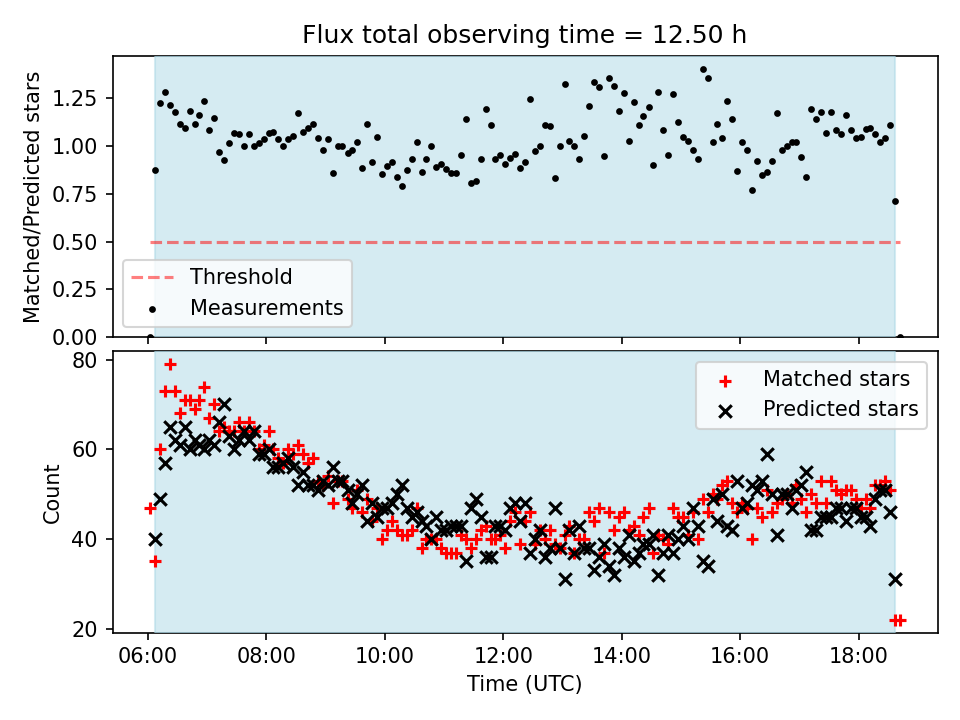 Flux total observing time = 12.50 h

Matched/Predicted stars

1.25
1.00
0.75
0.50
0.25
0.00

Threshold
Measurements

Count

80
60
40
20

Matched stars
Predicted stars

06:00
08:00
10:00
12:00
14:00
16:00
18:00

Time (UTC)